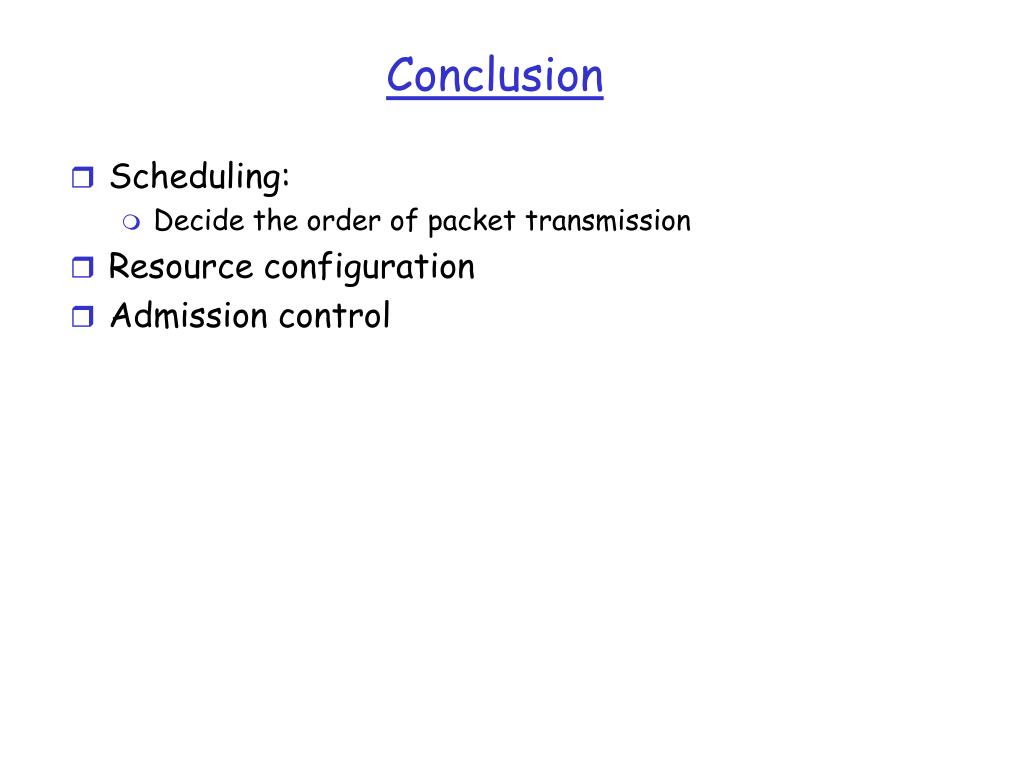 Conclusion

Scheduling:
Decide the order of packet transmission
Resource configuration
Admission control